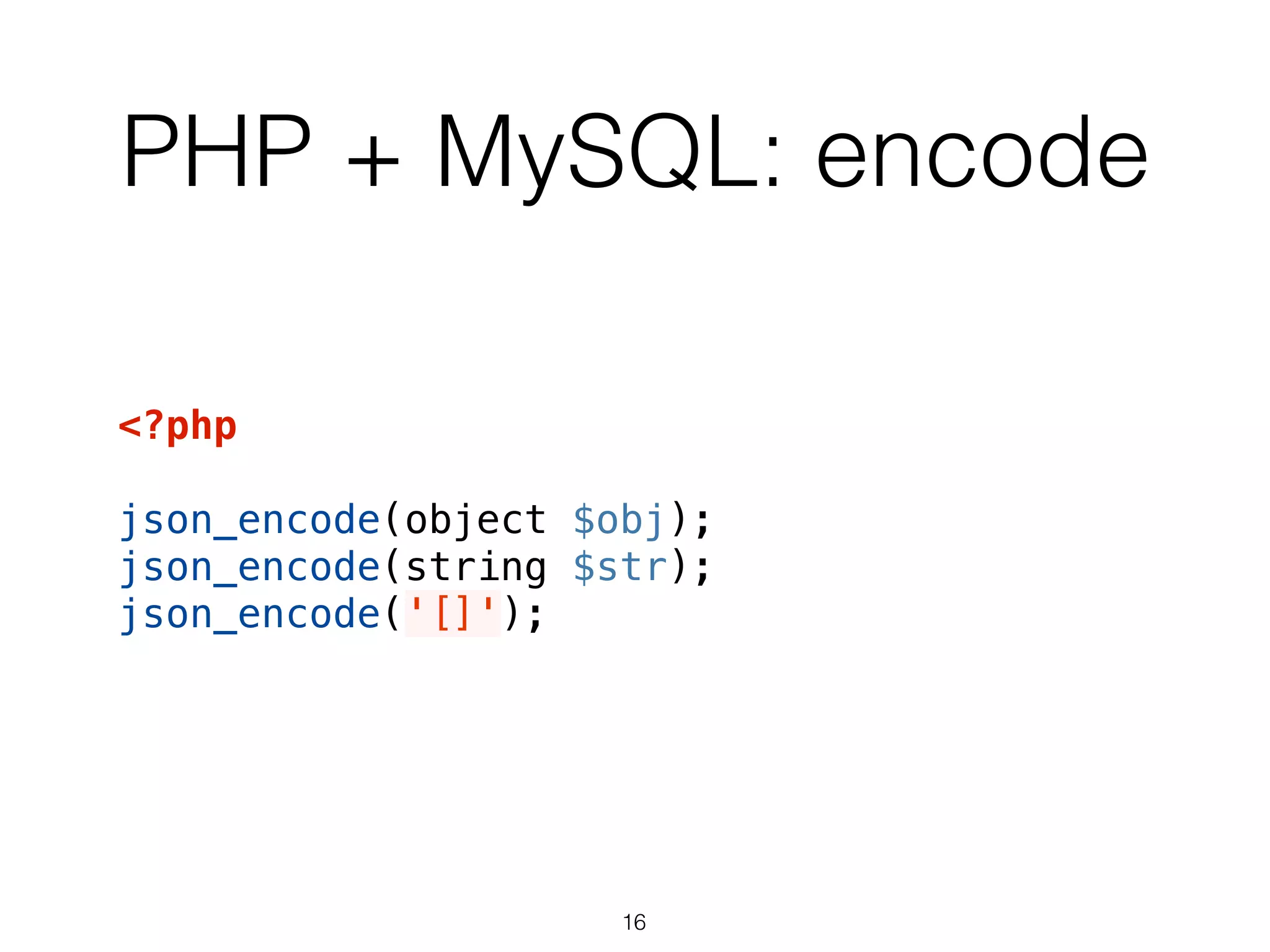 PHP + MySQL: encode

<?php

json_encode(object $obj);
json_encode(string $str);
json_encode('[]');

16